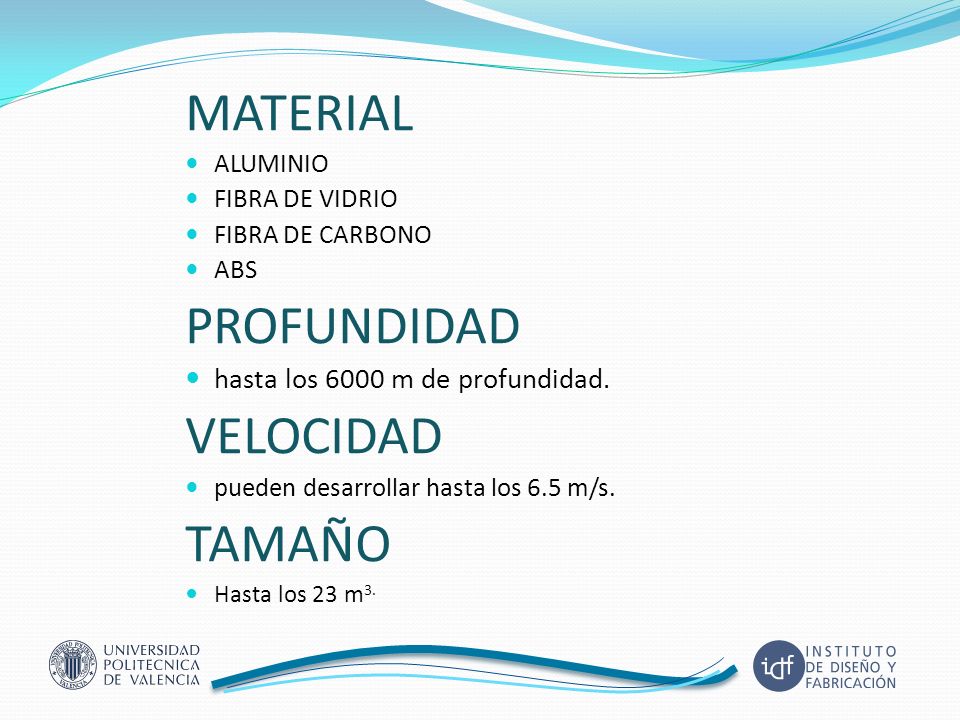 MATERIAL
- ALUMINIO
- FIBRA DE VIDRIO
- FIBRA DE CARBONO
- ABS

PROFUNDIDAD
- hasta los 6000 m de profundidad.

VELOCIDAD
- pueden desarrollar hasta los 6.5 m/s.

TAMAÑO
- Hasta los 23 $m^{3.}$

UNIVERSIDAD POLITECNICA DE VALENCIA

idf INSTITUTO DE DISEÑO Y FABRICACIÓN